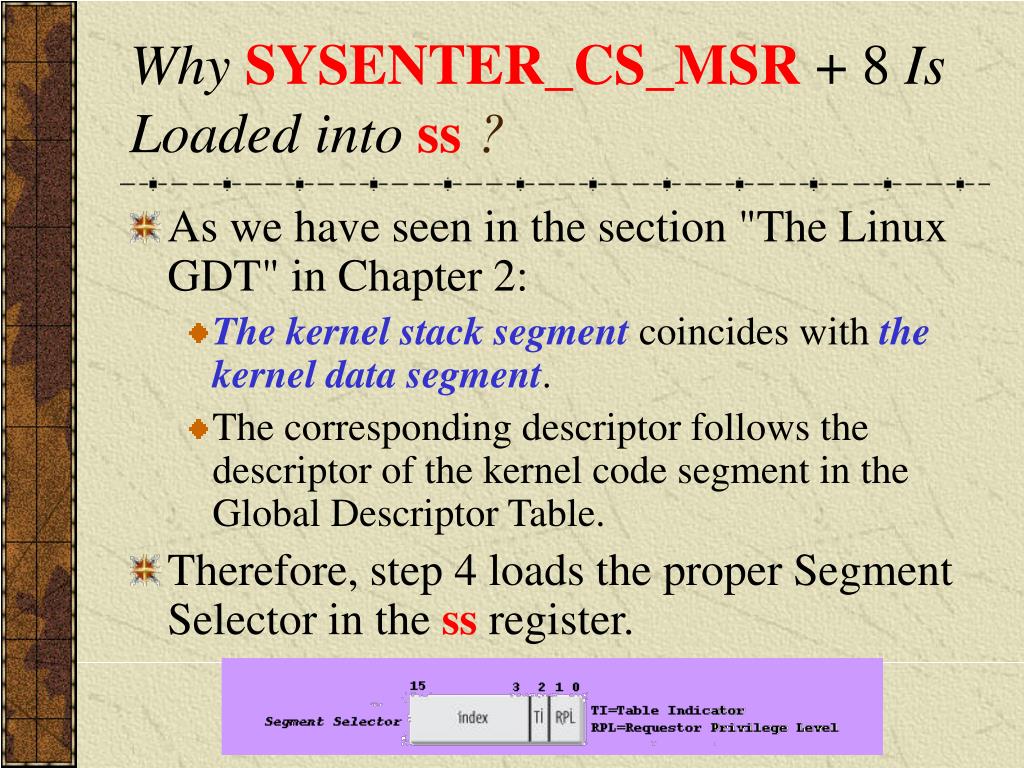 Why SYSENTER_CS_MSR + 8 Is Loaded into ss ?

As we have seen in the section "The Linux GDT" in Chapter 2:

The kernel stack segment coincides with the kernel data segment.

The corresponding descriptor follows the descriptor of the kernel code segment in the Global Descriptor Table.

Therefore, step 4 loads the proper Segment Selector in the ss register.

15 3 2 1 0

Segment Selector index TI RPL

TI=Table Indicator
RPL=Requestor Privilege Level